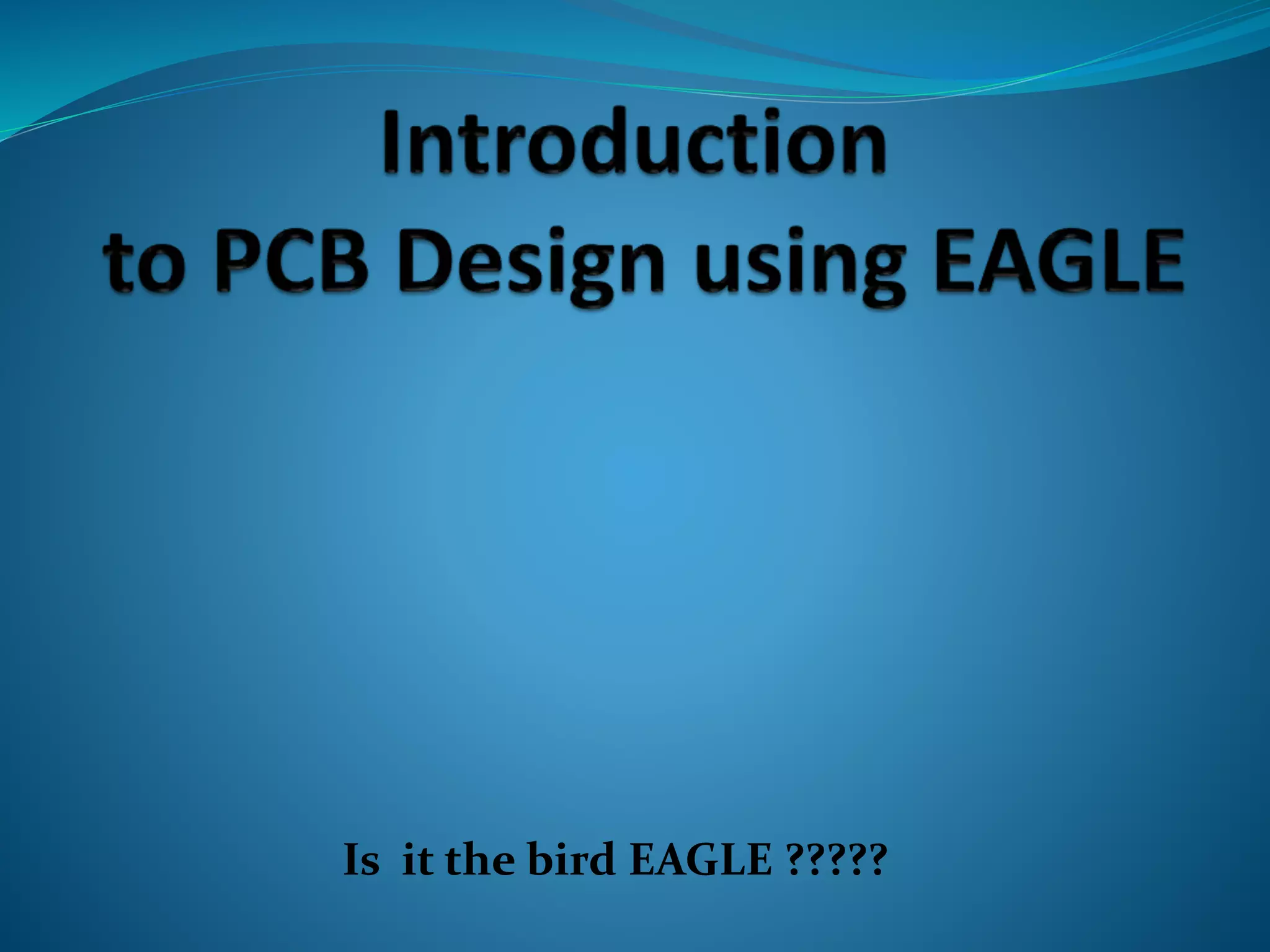 Introduction
to PCB Design using EAGLE

Is it the bird EAGLE ?????